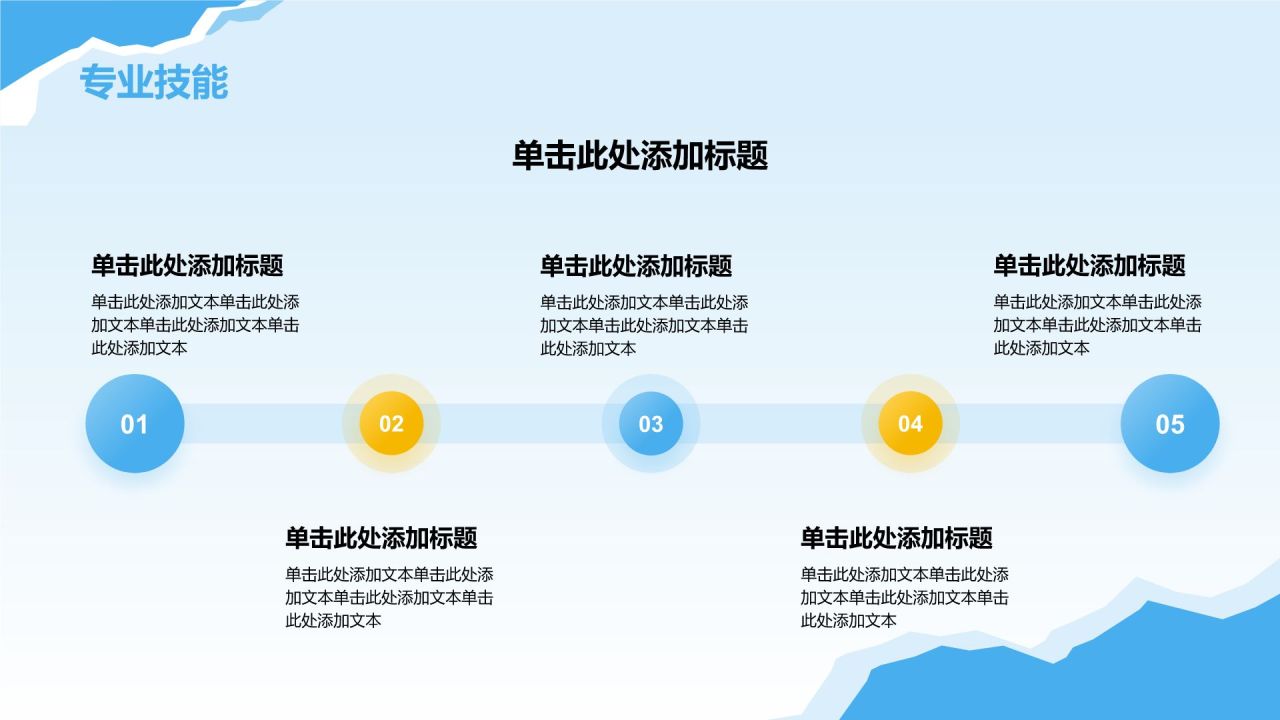 专业技能

单击此处添加标题

单击此处添加标题

单击此处添加文本单击此处添加文本单击此处添加文本单击此处添加文本

单击此处添加标题

单击此处添加文本单击此处添加文本单击此处添加文本单击此处添加文本

单击此处添加标题

单击此处添加文本单击此处添加文本单击此处添加文本单击此处添加文本

01

02

03

04

05

单击此处添加标题

单击此处添加文本单击此处添加文本单击此处添加文本单击此处添加文本

单击此处添加标题

单击此处添加文本单击此处添加文本单击此处添加文本单击此处添加文本